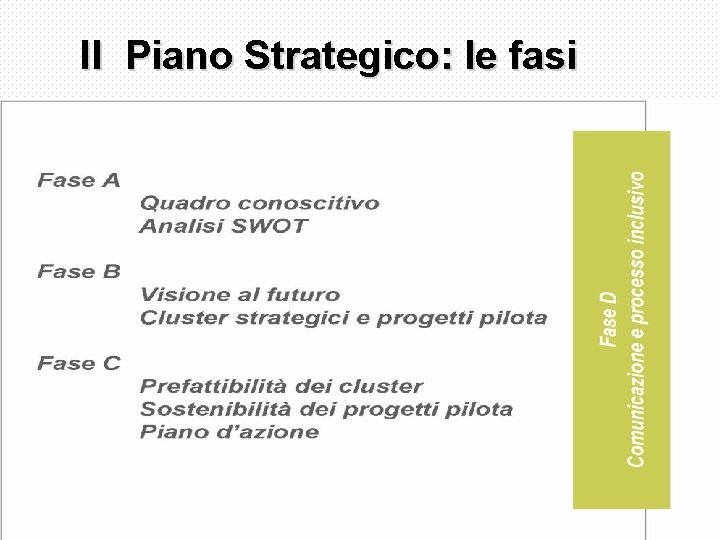 Il Piano Strategico: le fasi

Fase A
Quadro conoscitivo
Analisi SWOT

Fase B
Visione al futuro
Cluster strategici e progetti pilota

Fase C
Prefattibilità dei cluster
Sostenibilità dei progetti pilota
Piano d'azione

Fase D
Comunicazione e processo inclusivo